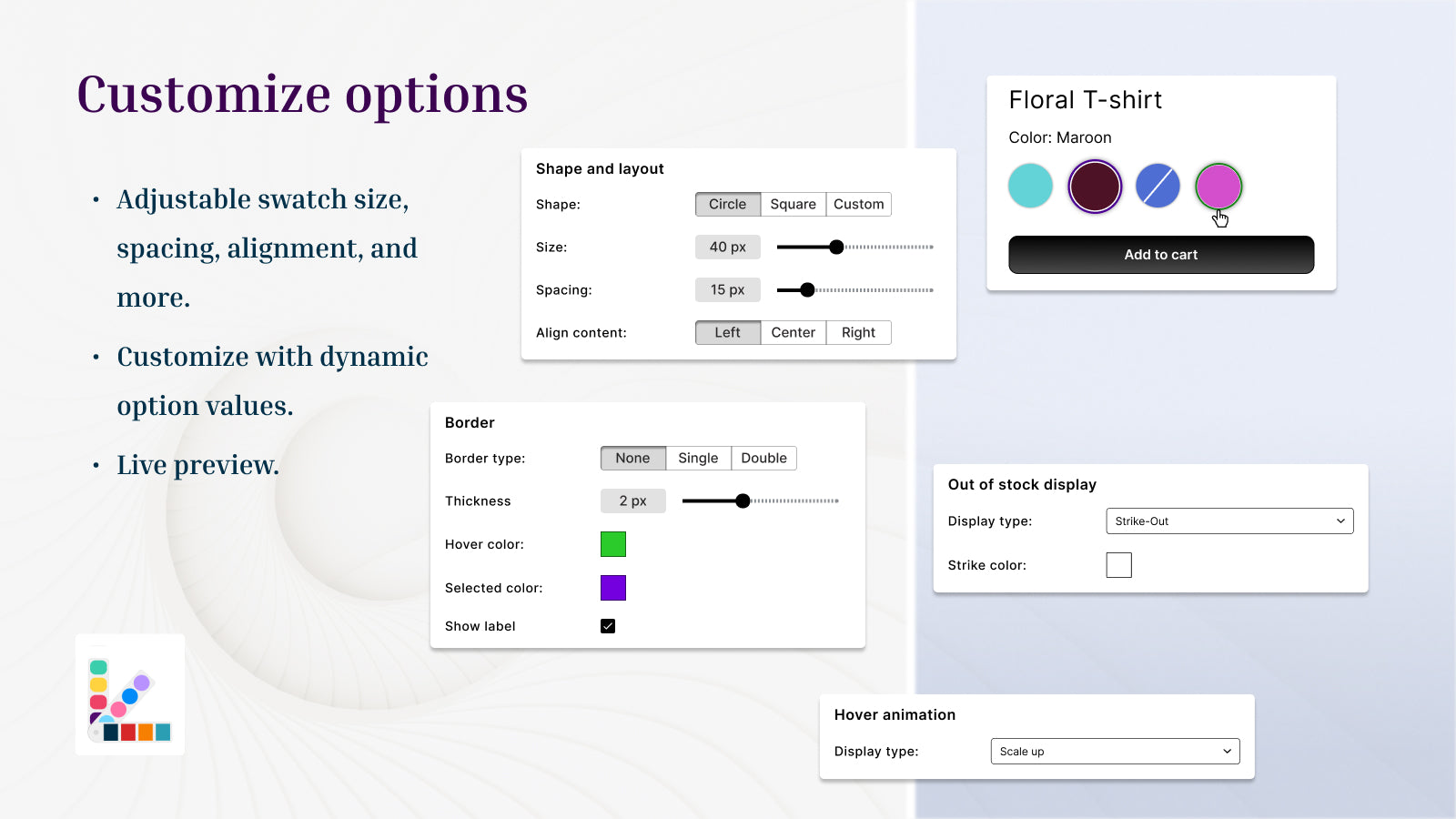 Customize options

• Adjustable swatch size, spacing, alignment, and more.

• Customize with dynamic option values.

• Live preview.

Shape and layout

Shape: Circle Square Custom

Size: 40 px

Spacing: 15 px

Align content: Left Center Right

Border

Border type: None Single Double

Thickness 2 px

Hover color:

Selected color:

Show label

Floral T-shirt

Color: Maroon

Add to cart

Out of stock display

Display type: Strike-Out

Strike color:

Hover animation

Display type: Scale up